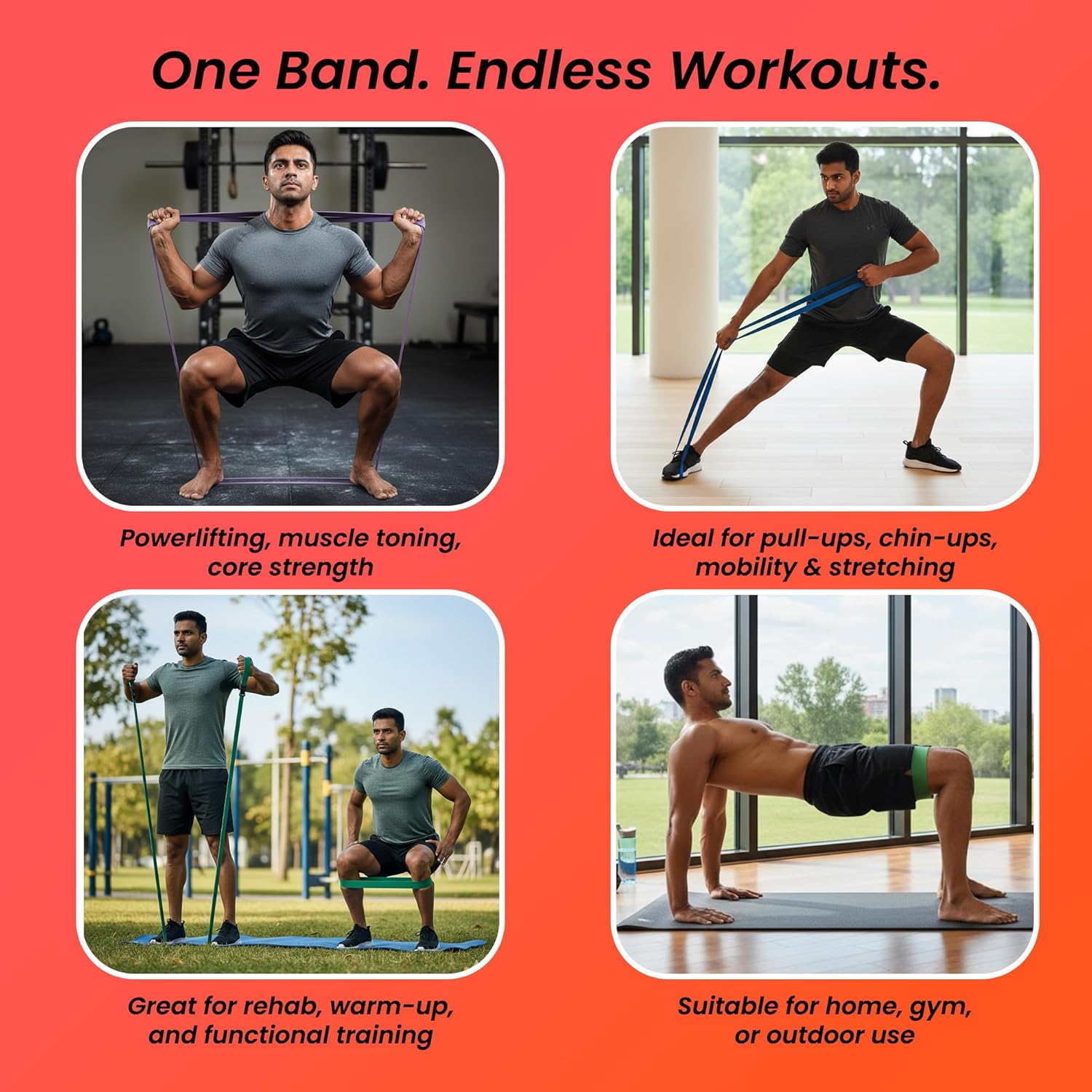 One Band. Endless Workouts.

Powerlifting, muscle toning, core strength

Ideal for pull-ups, chin-ups, mobility & stretching

Great for rehab, warm-up, and functional training

Suitable for home, gym, or outdoor use